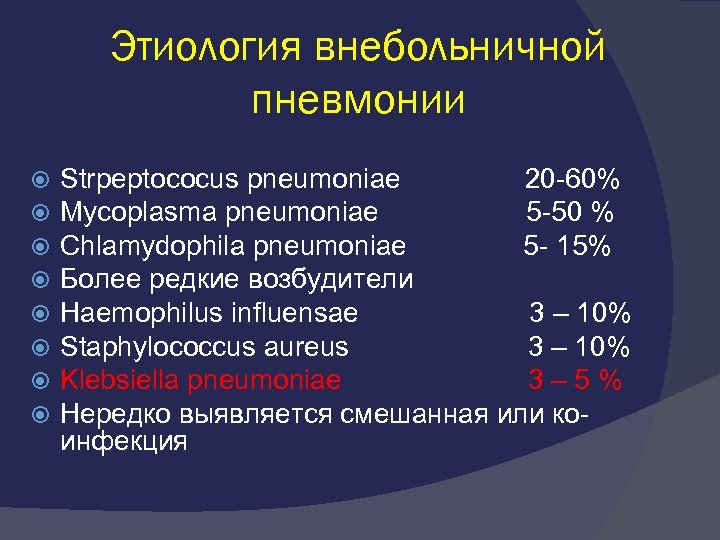 Этиология внебольничной пневмонии

Strpeptococus pneumoniae 20-60%
Mycoplasma pneumoniae 5-50 %
Chlamydophila pneumoniae 5- 15%
Более редкие возбудители
Haemophilus influensae 3 – 10%
Staphylococcus aureus 3 – 10%
Klebsiella pneumoniae 3 – 5 %
Нередко выявляется смешанная или ко-инфекция